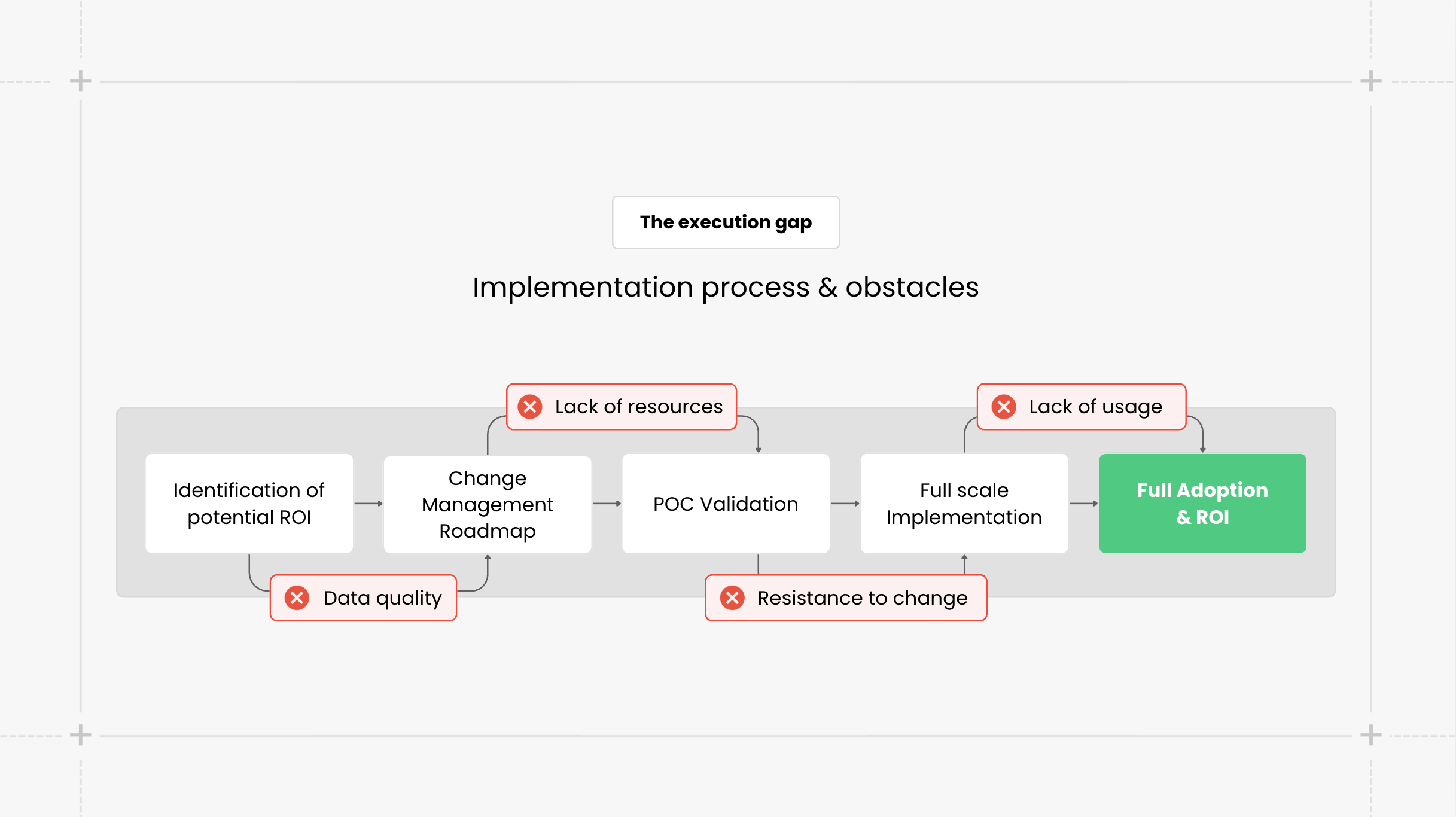 The execution gap

Implementation process & obstacles

Lack of resources

Lack of usage

Identification of potential ROI

Change Management Roadmap

POC Validation

Full scale Implementation

Full Adoption & ROI

Data quality

Resistance to change